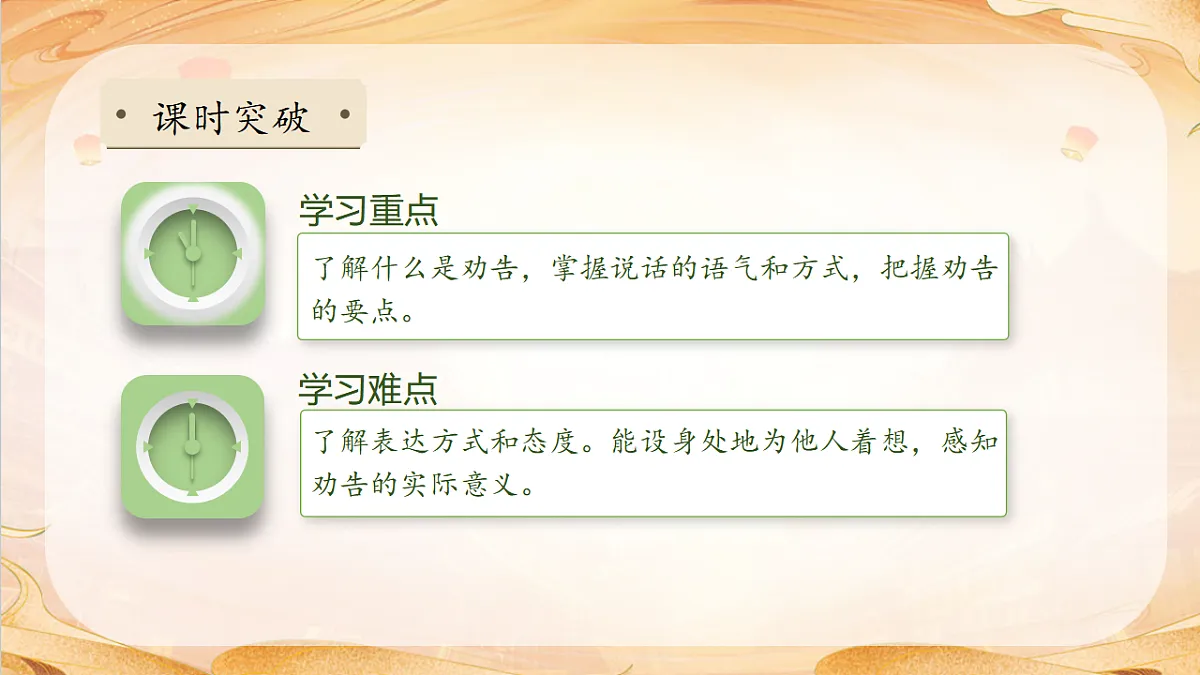 课时突破

学习重点

了解什么是劝告，掌握说话的语气和方式，把握劝告的要点。

学习难点

了解表达方式和态度。能设身处地为他人着想，感知劝告的实际意义。